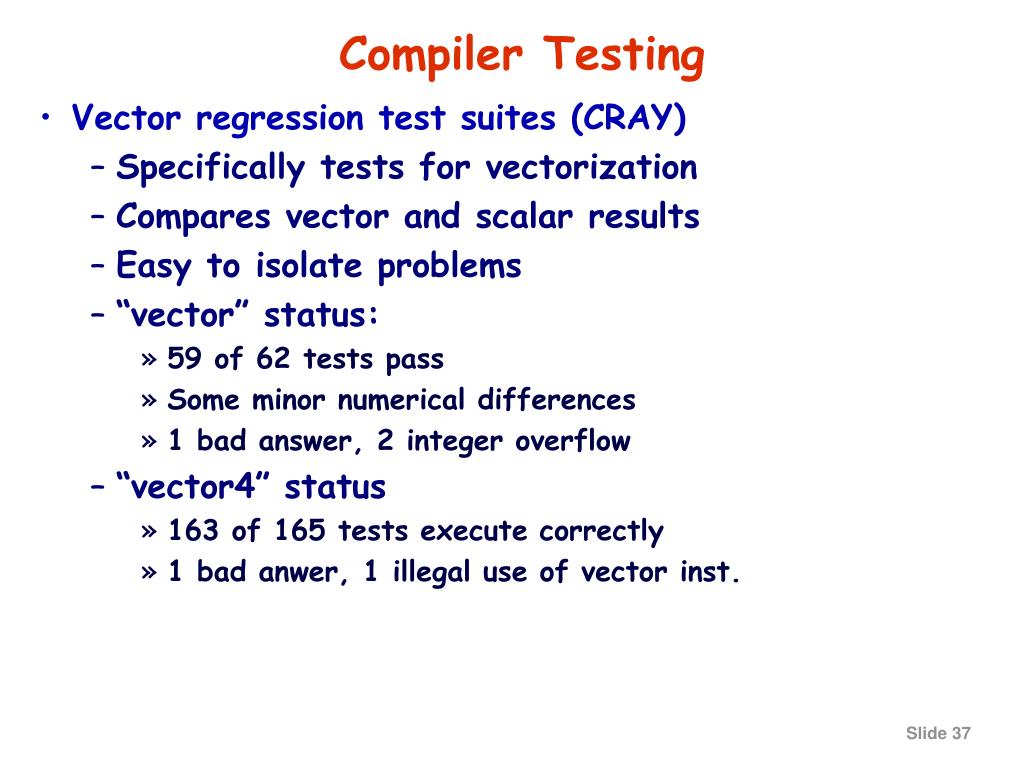 Compiler Testing

• Vector regression test suites (CRAY)
  – Specifically tests for vectorization
  – Compares vector and scalar results
  – Easy to isolate problems
  – “vector” status:
    » 59 of 62 tests pass
    » Some minor numerical differences
    » 1 bad answer, 2 integer overflow
  – “vector4” status
    » 163 of 165 tests execute correctly
    » 1 bad anwer, 1 illegal use of vector inst.

Slide 37